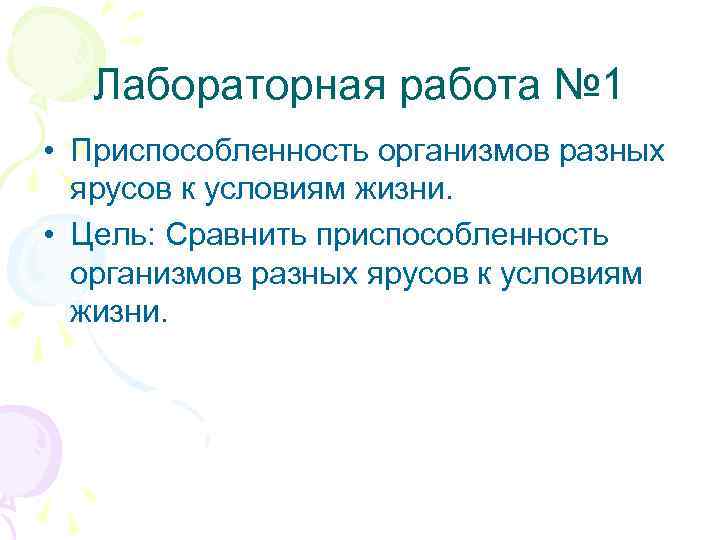 Лабораторная работа №1

• Приспособленность организмов разных ярусов к условиям жизни.
• Цель: Сравнить приспособленность организмов разных ярусов к условиям жизни.